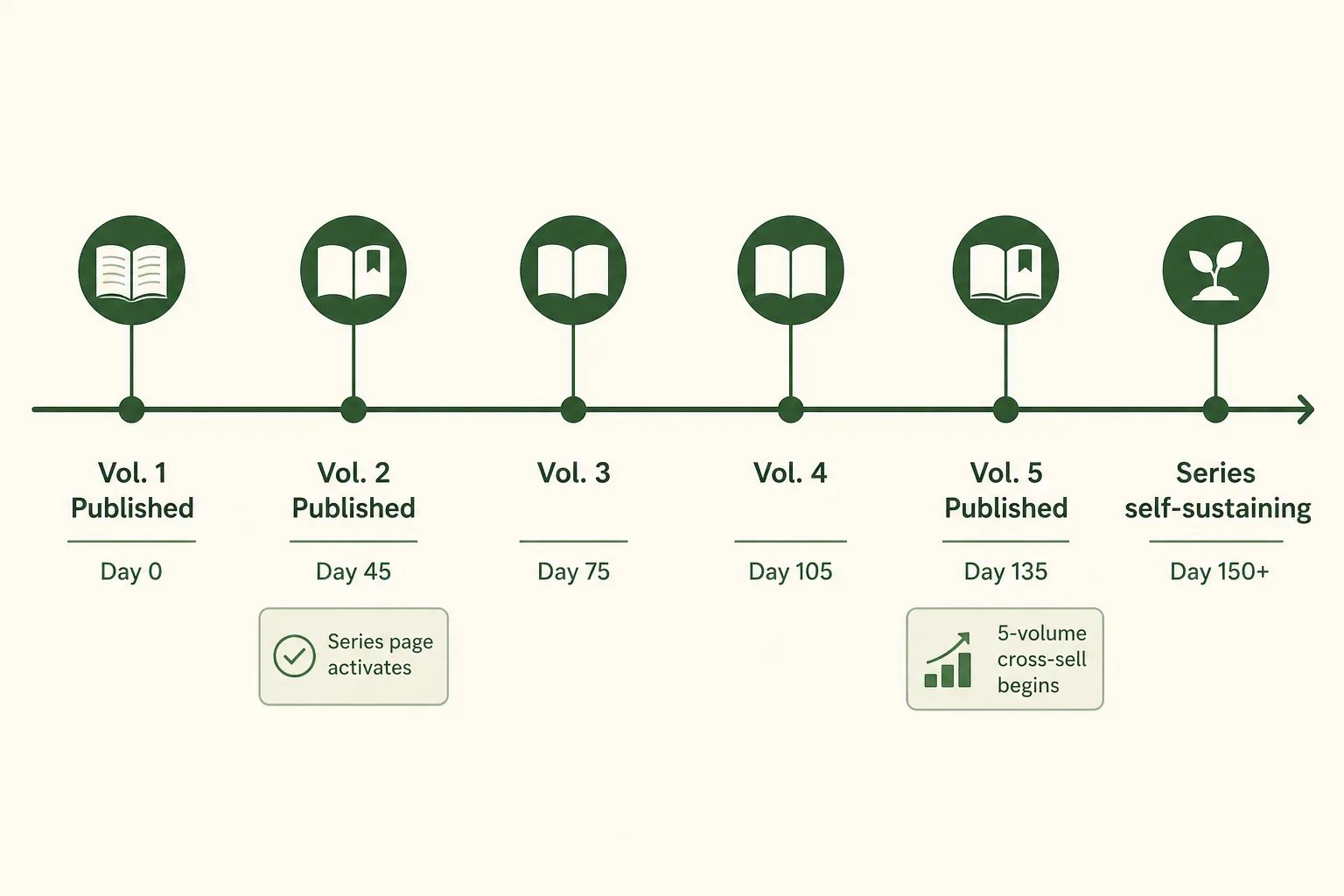 Vol. 1
Published

Day 0

Vol. 2
Published

Day 45

Series page activates

Vol. 3

Day 75

Vol. 4

Day 105

Vol. 5
Published

Day 135

5-volume cross-sell begins

Series
self-sustaining

Day 150+